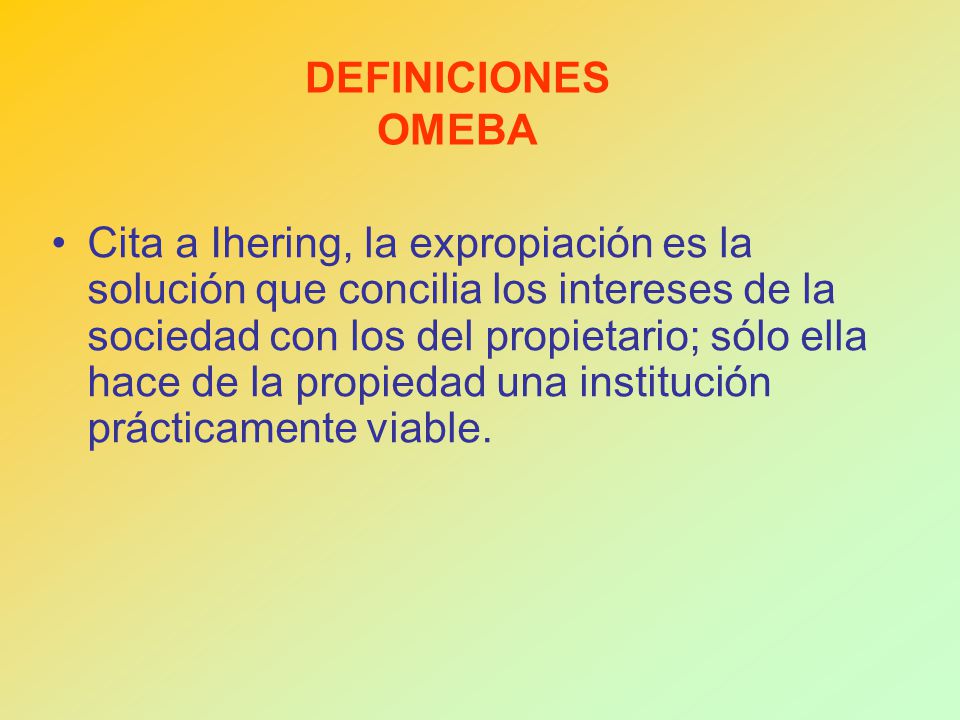 DEFINICIONES
OMEBA

• Cita a Ihering, la expropiación es la solución que concilia los intereses de la sociedad con los del propietario; sólo ella hace de la propiedad una institución prácticamente viable.